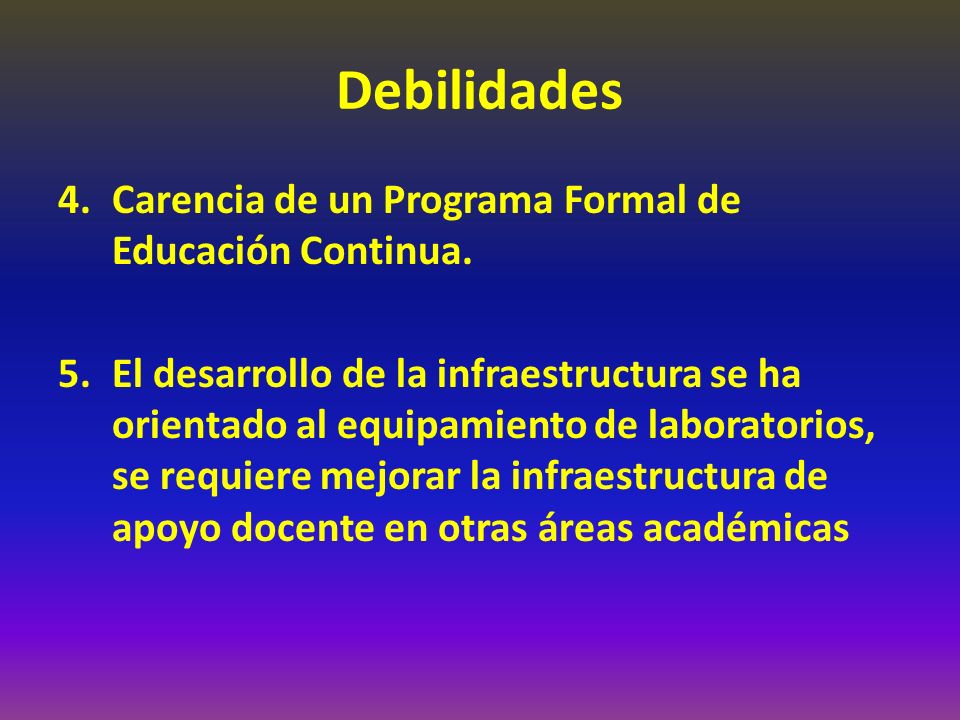 Debilidades

4. Carencia de un Programa Formal de Educación Continua.

5. El desarrollo de la infraestructura se ha orientado al equipamiento de laboratorios, se requiere mejorar la infraestructura de apoyo docente en otras áreas académicas